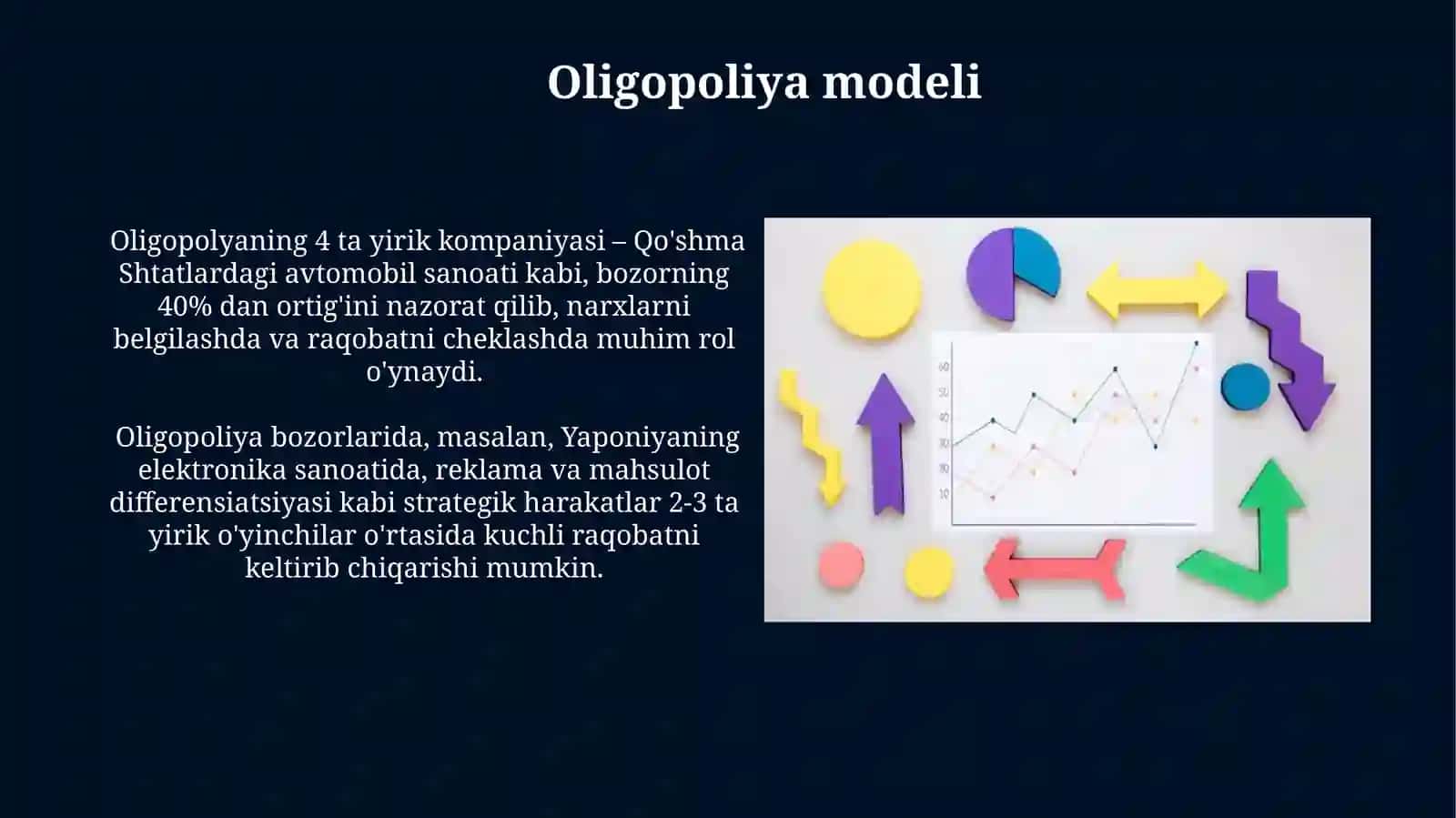 Oligopoliya modeli

Oligopolyaning 4 ta yirik kompaniyasi – Qo'shma Shtatlardagi avtomobil sanoati kabi, bozorning 40% dan ortig'ini nazorat qilib, narxlarni belgilashda va raqobatni cheklashda muhim rol o'ynaydi.

Oligopoliya bozorlarida, masalan, Yaponiyaning elektronika sanoatida, reklama va mahsulot differensiatsiyasi kabi strategik harakatlar 2-3 ta yirik o'yinchilar o'rtasida kuchli raqobatni keltirib chiqarishi mumkin.

60
50
40
30
20
10